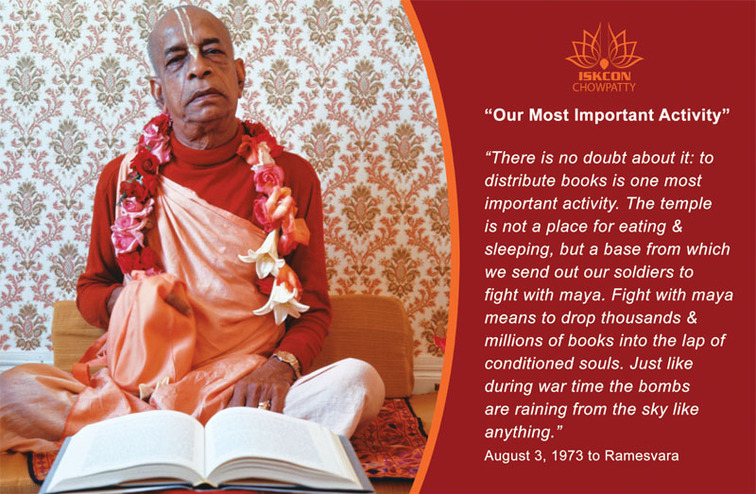 ISKCON
CHOWPATTY

“Our Most Important Activity”

“There is no doubt about it: to distribute books is one most important activity. The temple is not a place for eating & sleeping, but a base from which we send out our soldiers to fight with maya. Fight with maya means to drop thousands & millions of books into the lap of conditioned souls. Just like during war time the bombs are raining from the sky like anything.”

August 3, 1973 to Ramesvara